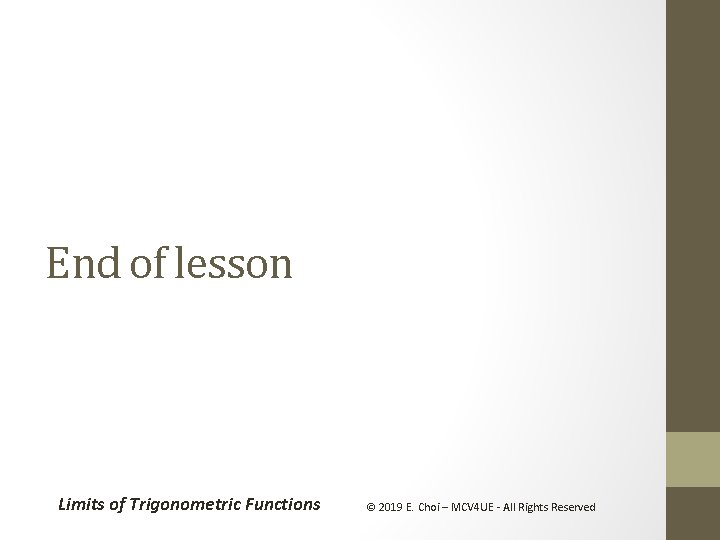 End of lesson

Limits of Trigonometric Functions

© 2019 E. Choi – MCV4UE - All Rights Reserved